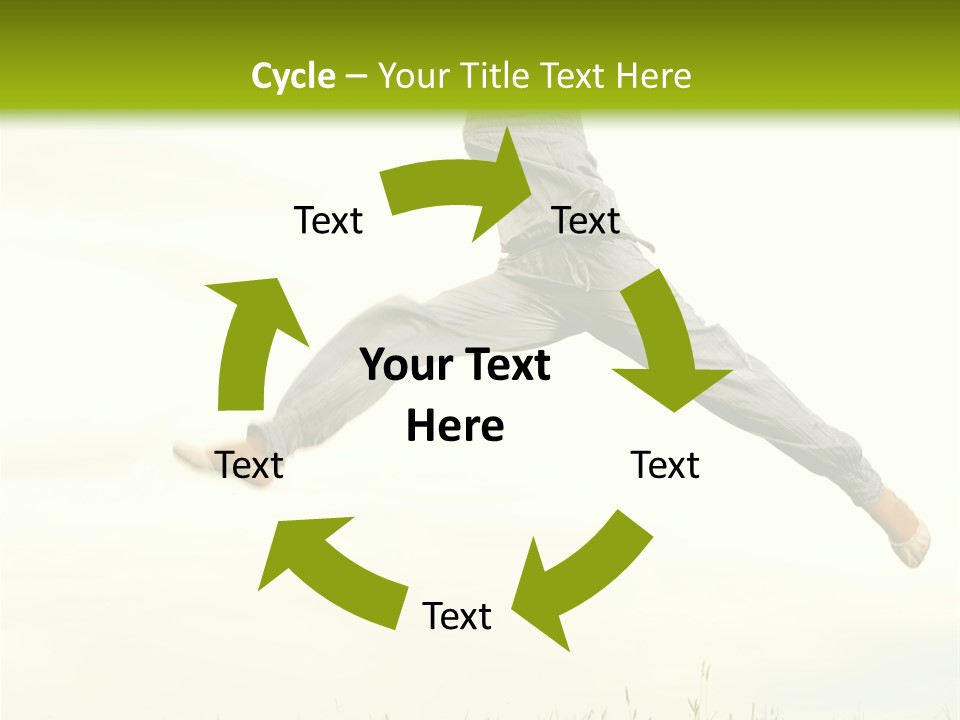 Cycle – Your Title Text Here

Text

Text

Your Text Here

Text

Text

Text